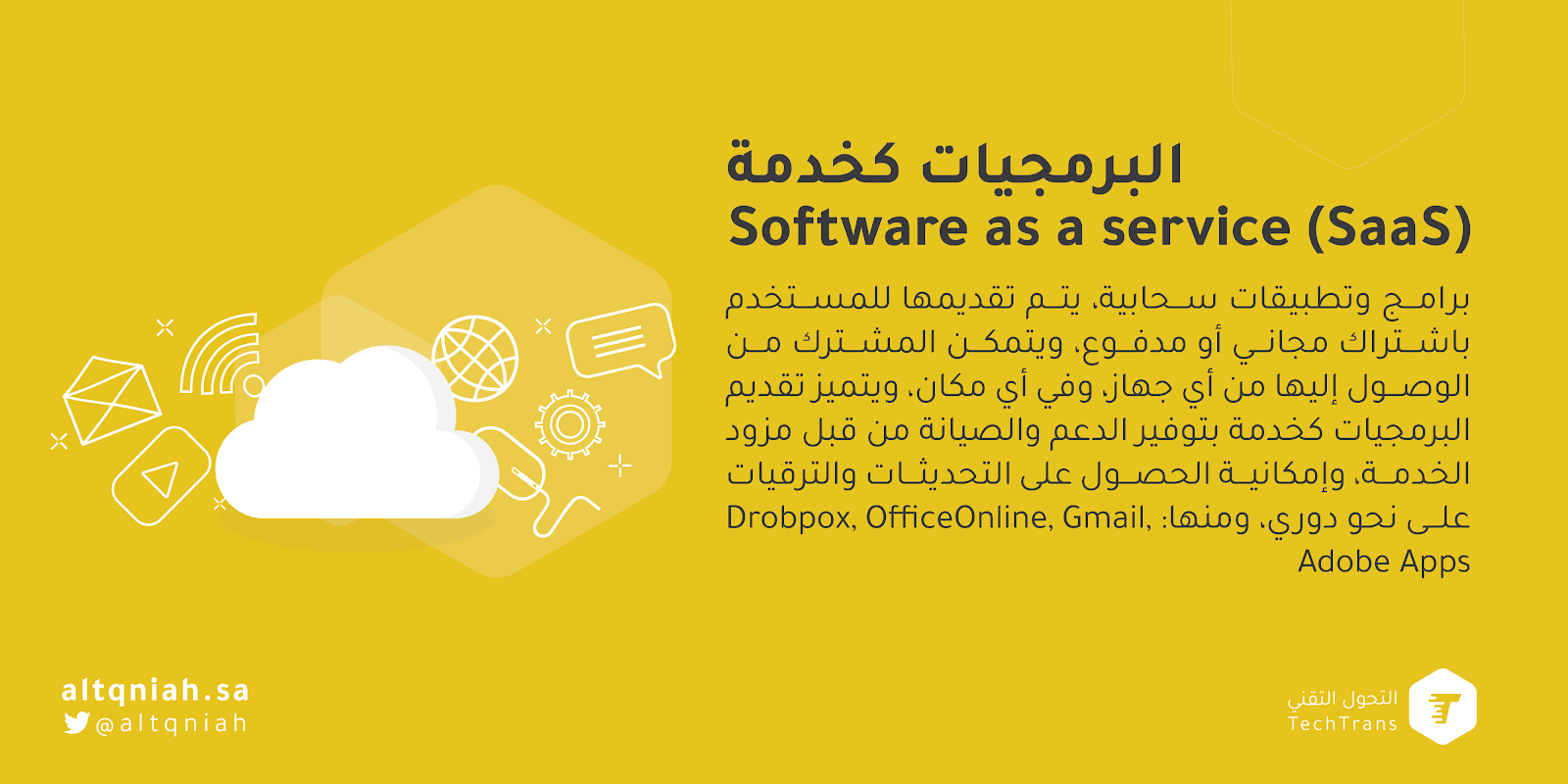 البرمجيات كخدمة
Software as a service (SaaS)

برامج وتطبيقات سحابية، يتم تقديمها للمستخدم باشتراك مجاني أو مدفوع، ويتمكن المشترك من الوصول إليها من أي جهاز، وفي أي مكان، ويتميز تقديم البرمجيات كخدمة بتوفير الدعم والصيانة من قبل مزود الخدمة، وإمكانية الحصول على التحديثات والترقيات على نحو دوري، ومنها: Drobpox, OfficeOnline, Gmail, Adobe Apps

altqniah.sa
@altqniah

التحول التقني
TechTrans